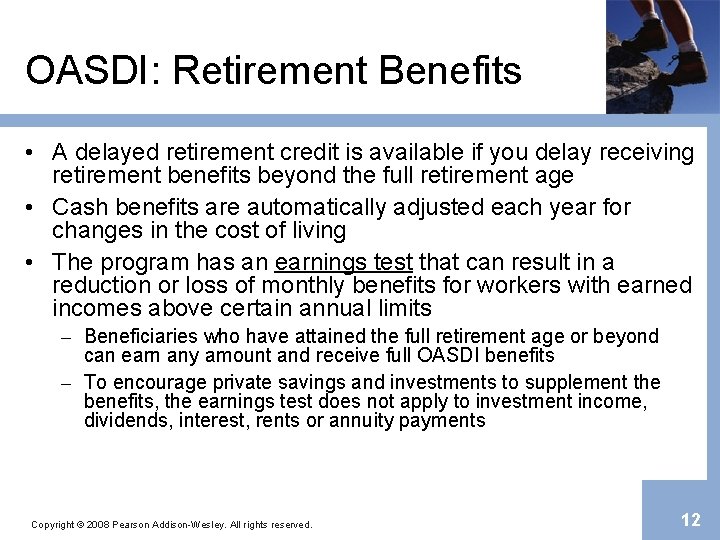 OASDI: Retirement Benefits

• A delayed retirement credit is available if you delay receiving retirement benefits beyond the full retirement age

• Cash benefits are automatically adjusted each year for changes in the cost of living

• The program has an earnings test that can result in a reduction or loss of monthly benefits for workers with earned incomes above certain annual limits

– Beneficiaries who have attained the full retirement age or beyond can earn any amount and receive full OASDI benefits

– To encourage private savings and investments to supplement the benefits, the earnings test does not apply to investment income, dividends, interest, rents or annuity payments

Copyright © 2008 Pearson Addison-Wesley. All rights reserved.

12